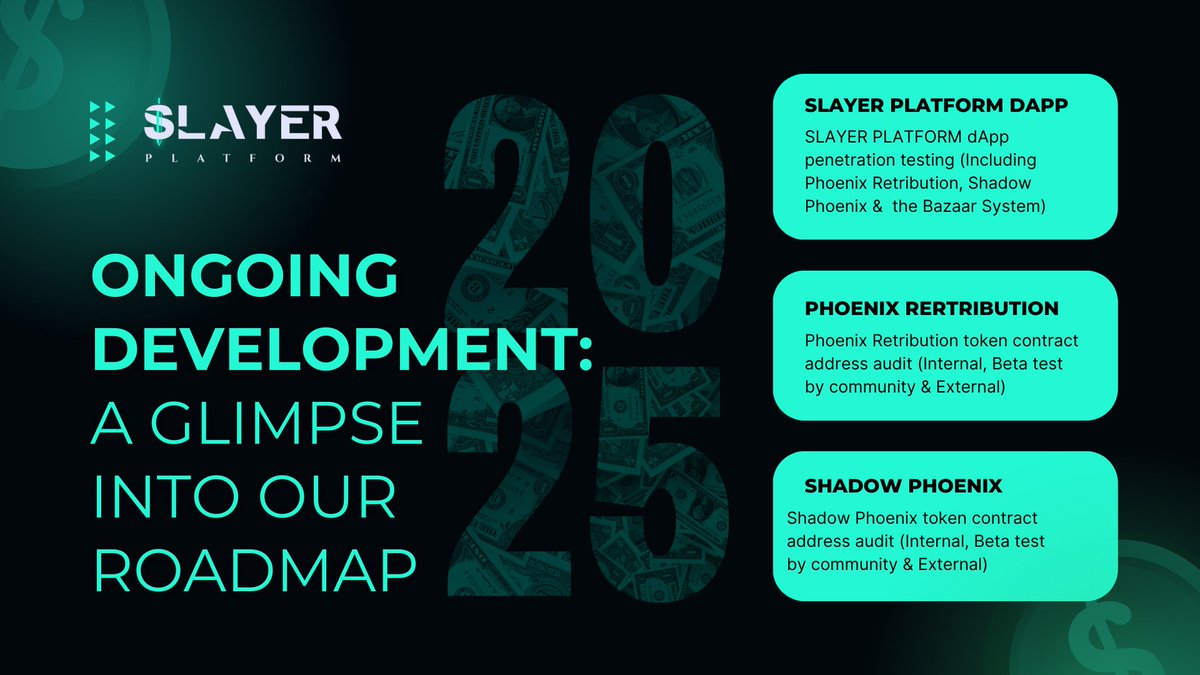 SLAYER
PLATFORM

ONGOING DEVELOPMENT: A GLIMPSE INTO OUR ROADMAP

2025

SLAYER PLATFORM DAPP
SLAYER PLATFORM dApp penetration testing (Including Phoenix Retribution, Shadow Phoenix & the Bazaar System)

PHOENIX RERTRIBUTION
Phoenix Retribution token contract address audit (Internal, Beta test by community & External)

SHADOW PHOENIX
Shadow Phoenix token contract address audit (Internal, Beta test by community & External)